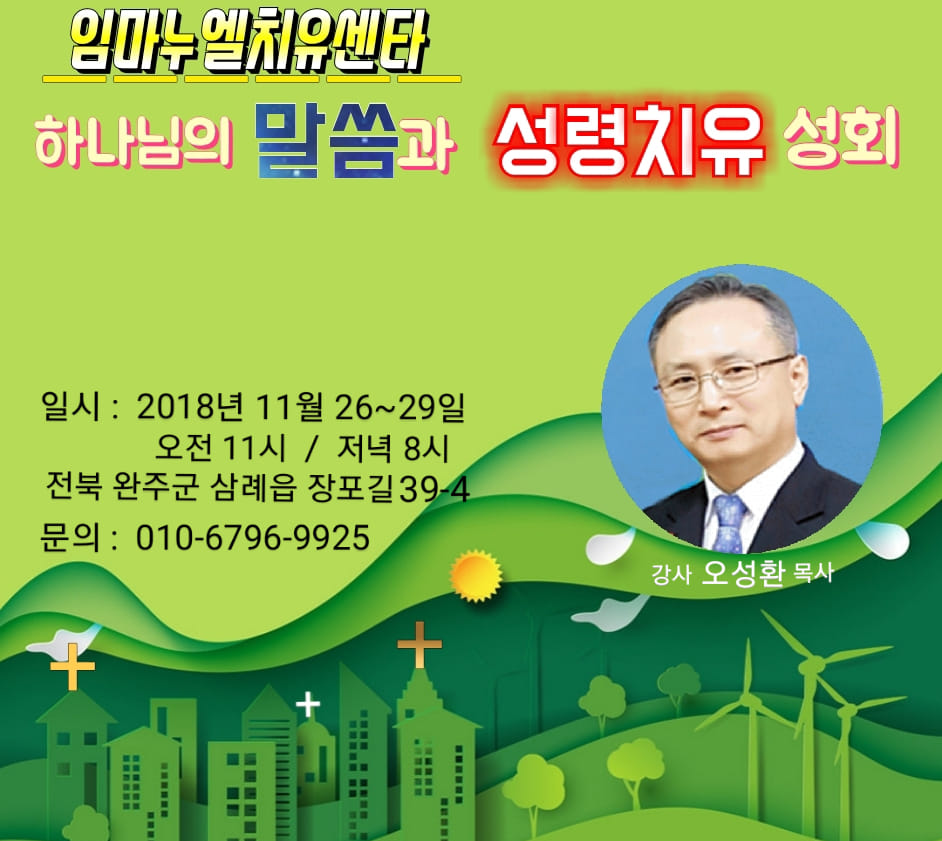 임마누엘치유센타

하나님의 말씀과 성령치유 성회

일시 : 2018년 11월 26~29일
오전 11시 / 저녁 8시
전북 완주군 삼례읍 장포길39-4
문의 : 010-6796-9925

강사 오성환 목사